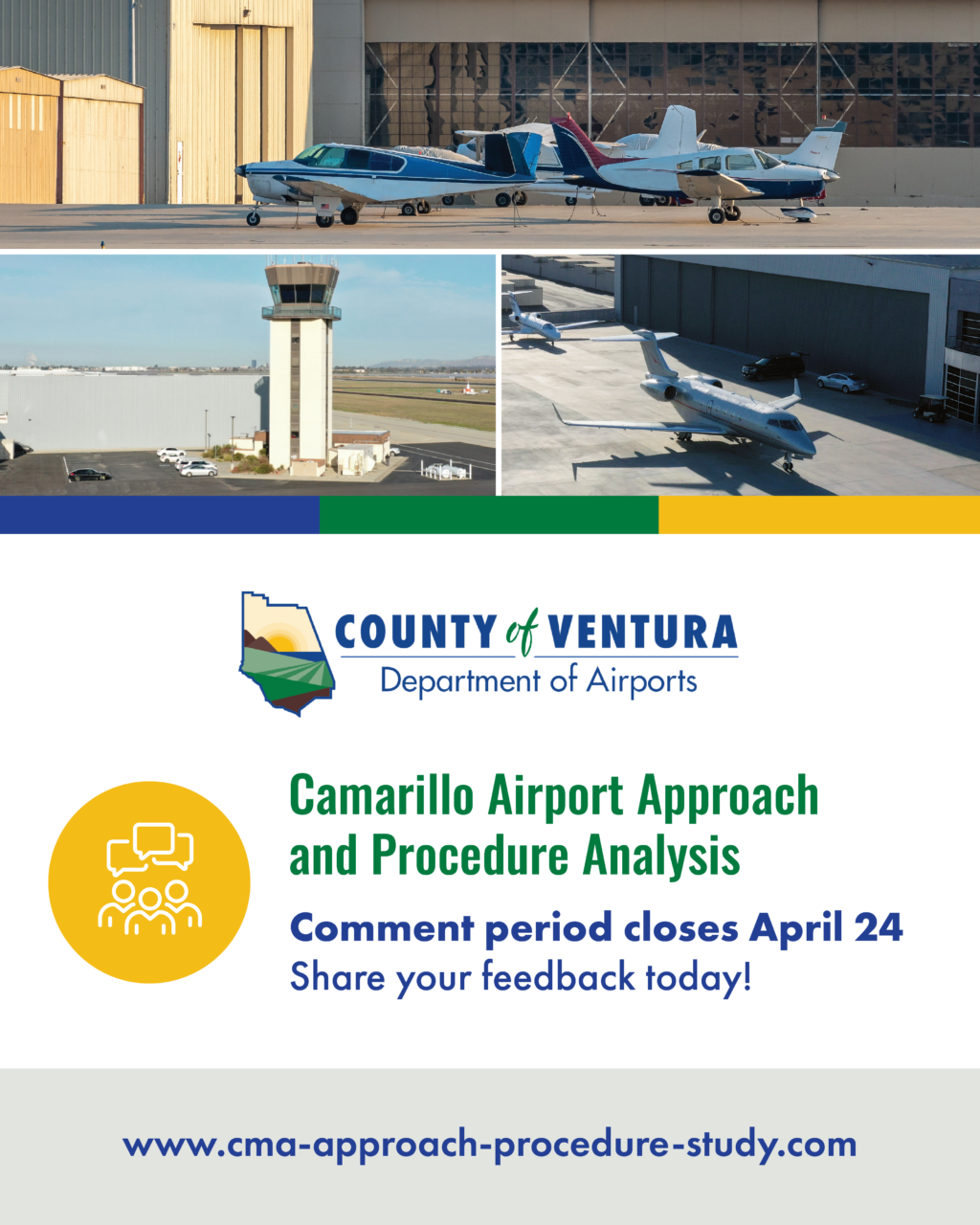 COUNTY of VENTURA
Department of Airports

Camarillo Airport Approach and Procedure Analysis

Comment period closes April 24
Share your feedback today!

www.cma-approach-procedure-study.com